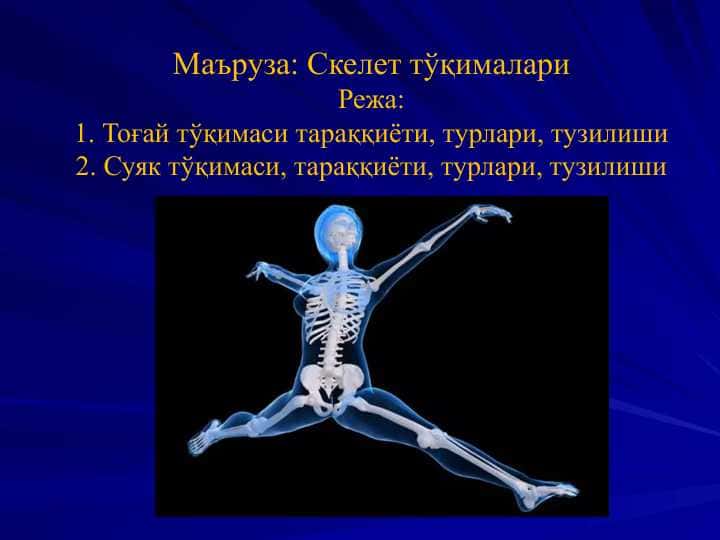 Маъруза: Скелет тўқималари
Режа:
1. Тоғай тўқимаси тараққиёти, турлари, тузилиши
2. Суяк тўқимаси, тараққиёти, турлари, тузилиши